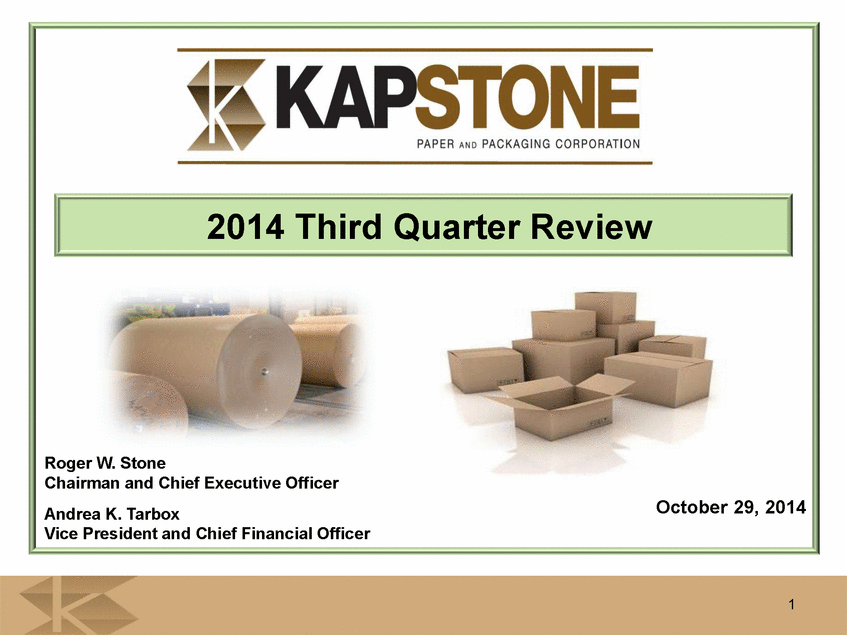 KAPSTONE
PAPER AND PACKAGING CORPORATION

2014 Third Quarter Review

Roger W. Stone
Chairman and Chief Executive Officer

Andrea K. Tarbox
Vice President and Chief Financial Officer

October 29, 2014

1